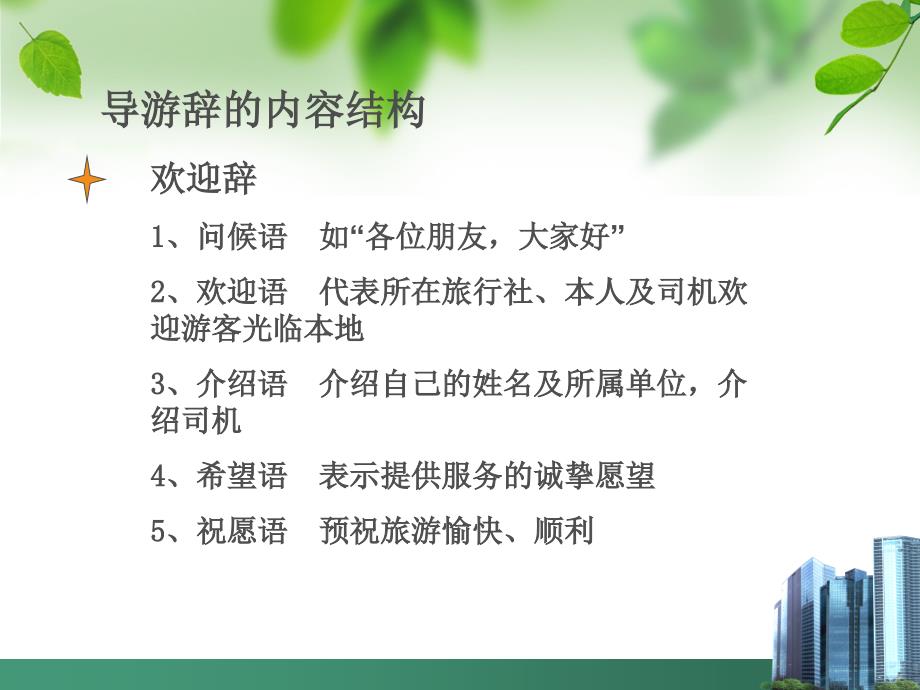 导游辞的内容结构

欢迎辞

1、问候语　如“各位朋友，大家好”

2、欢迎语　代表所在旅行社、本人及司机欢迎游客光临本地

3、介绍语　介绍自己的姓名及所属单位，介绍司机

4、希望语　表示提供服务的诚挚愿望

5、祝愿语　预祝旅游愉快、顺利